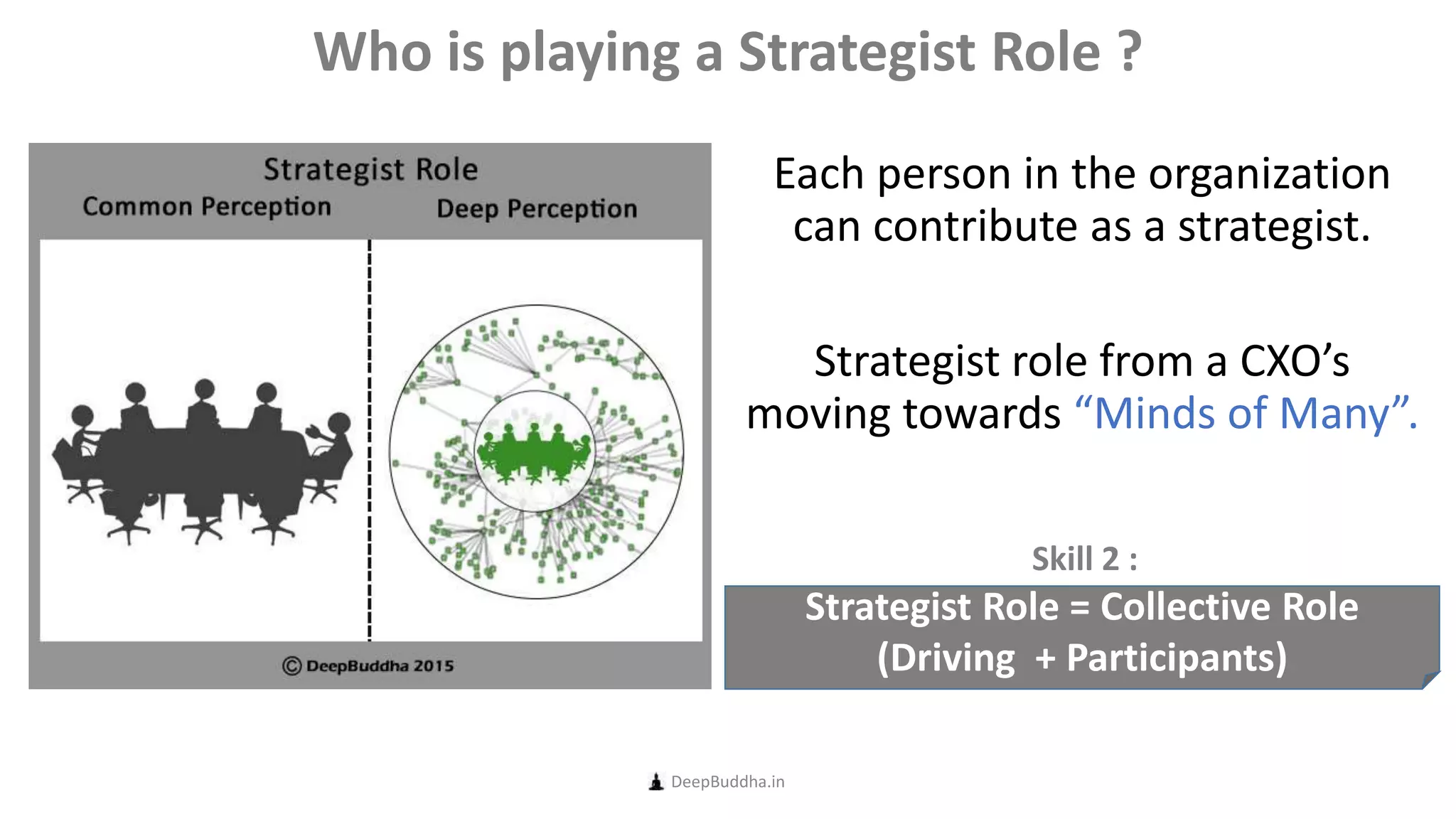 Who is playing a Strategist Role ?

Strategist Role

Common Perception

Deep Perception

© DeepBuddha 2015

Each person in the organization can contribute as a strategist.

Strategist role from a CXO's moving towards "Minds of Many".

Skill 2 :

Strategist Role = Collective Role (Driving + Participants)

DeepBuddha.in